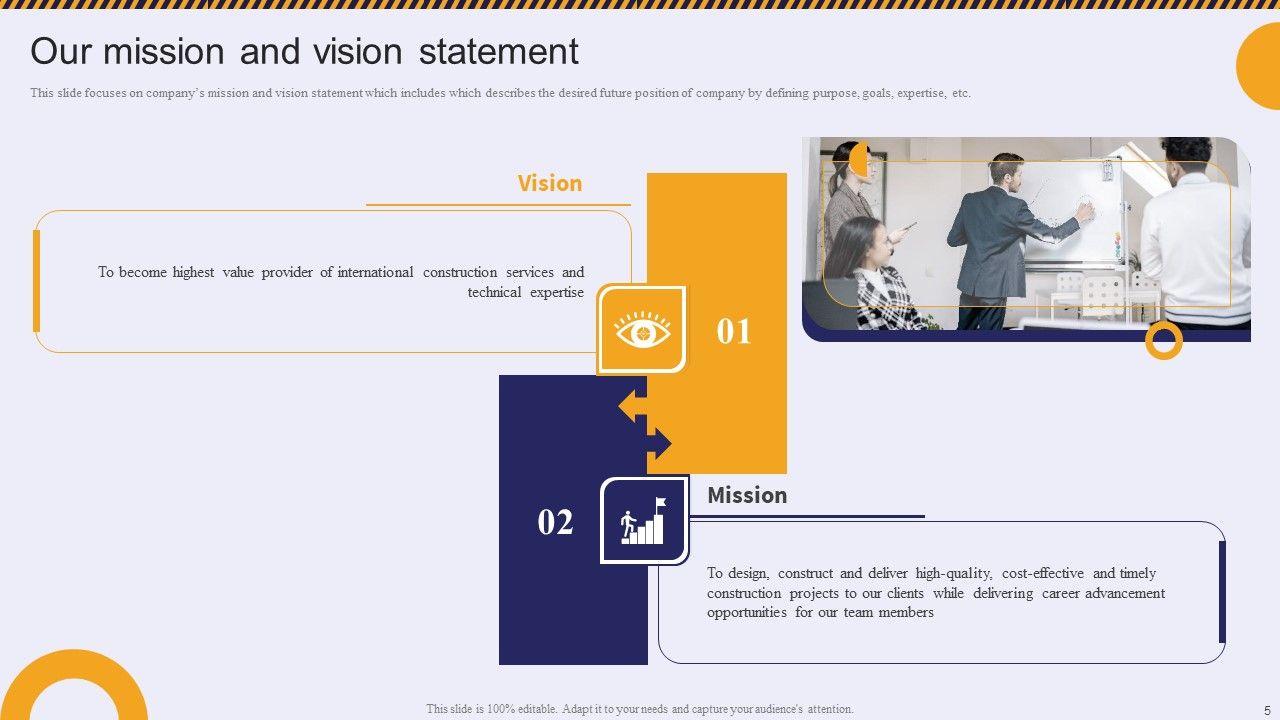 Our mission and vision statement

This slide focuses on company's mission and vision statement which includes which describes the desired future position of company by defining purpose, goals, expertise, etc.

Vision

To become highest value provider of international construction services and technical expertise

01

02

Mission

To design, construct and deliver high-quality, cost-effective and timely construction projects to our clients while delivering career advancement opportunities for our team members

This slide is 100% editable. Adapt it to your needs and capture your audience's attention.

5